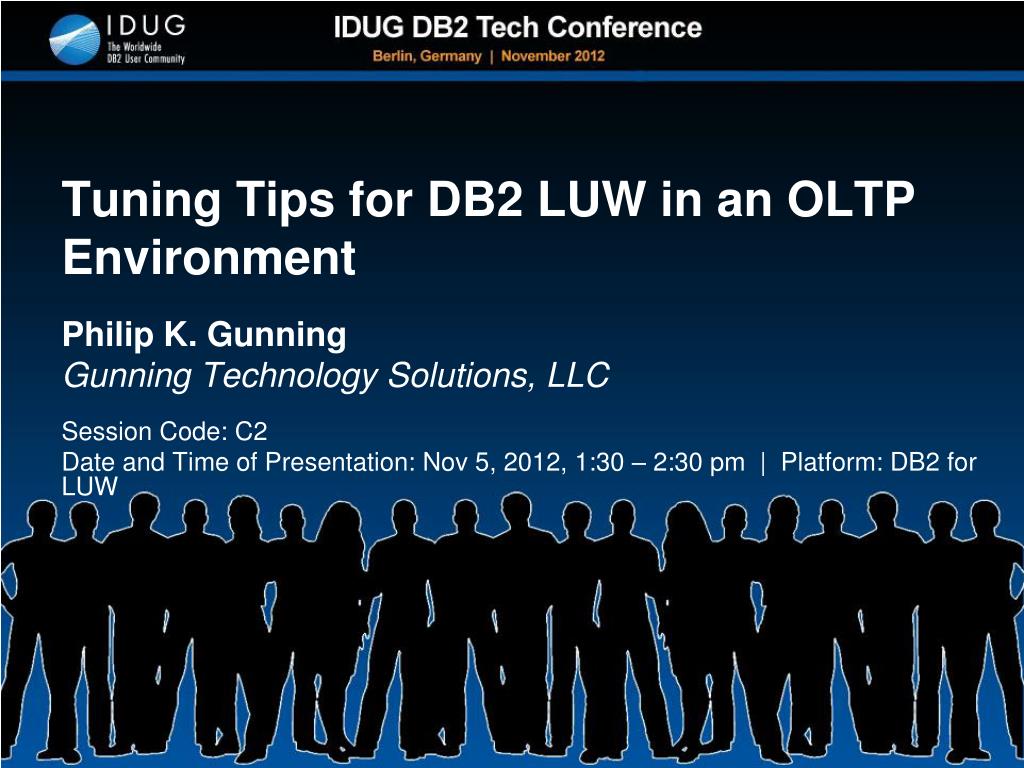 IDUG
The Worldwide
DB2 User Community

IDUG DB2 Tech Conference
Berlin, Germany | November 2012

Tuning Tips for DB2 LUW in an OLTP Environment

Philip K. Gunning
Gunning Technology Solutions, LLC

Session Code: C2
Date and Time of Presentation: Nov 5, 2012, 1:30 – 2:30 pm | Platform: DB2 for LUW